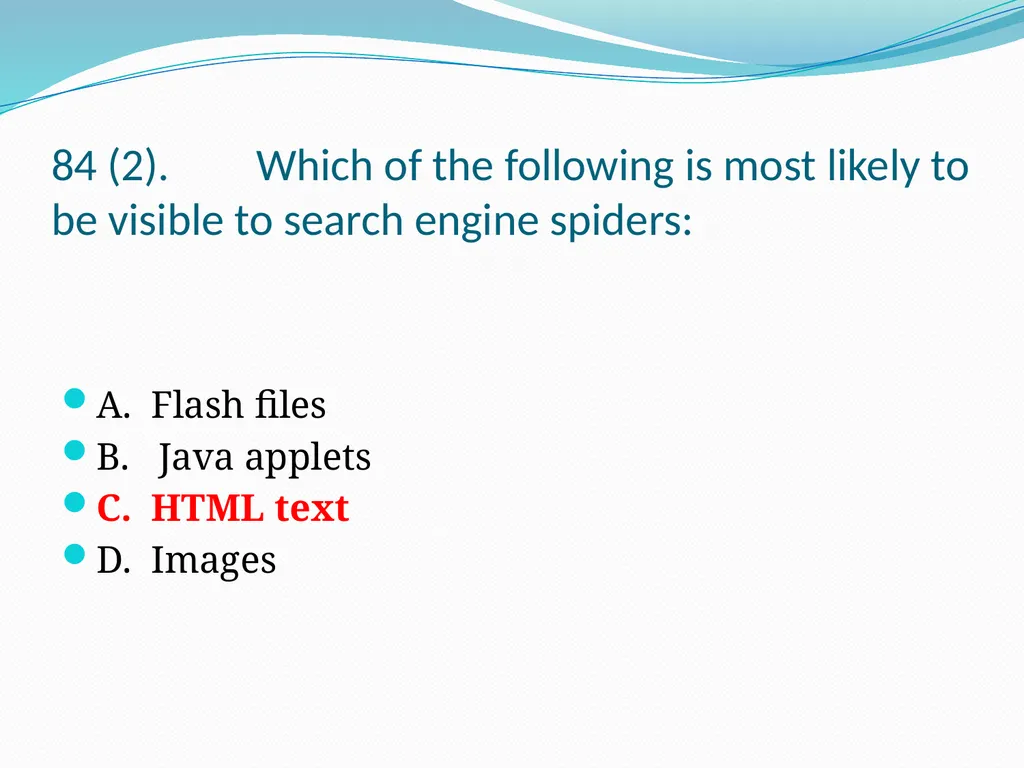 84 (2). Which of the following is most likely to be visible to search engine spiders:

A. Flash files
B. Java applets
C. HTML text
D. Images